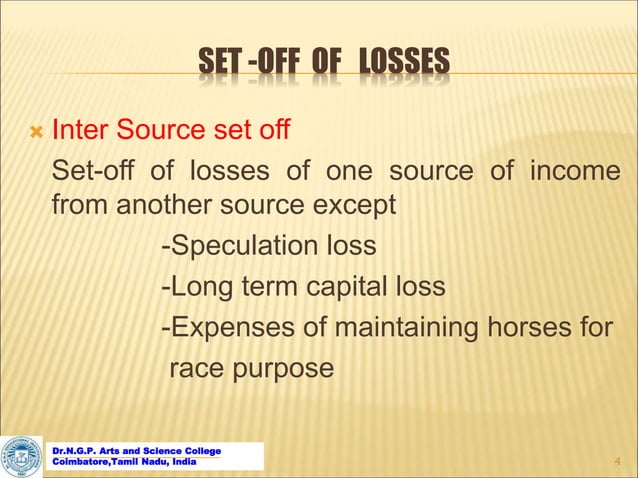 SET -OFF OF LOSSES

Inter Source set off

Set-off of losses of one source of income from another source except

-Speculation loss

-Long term capital loss

-Expenses of maintaining horses for race purpose

Dr.N.G.P. Arts and Science College
Coimbatore,Tamil Nadu, India

4